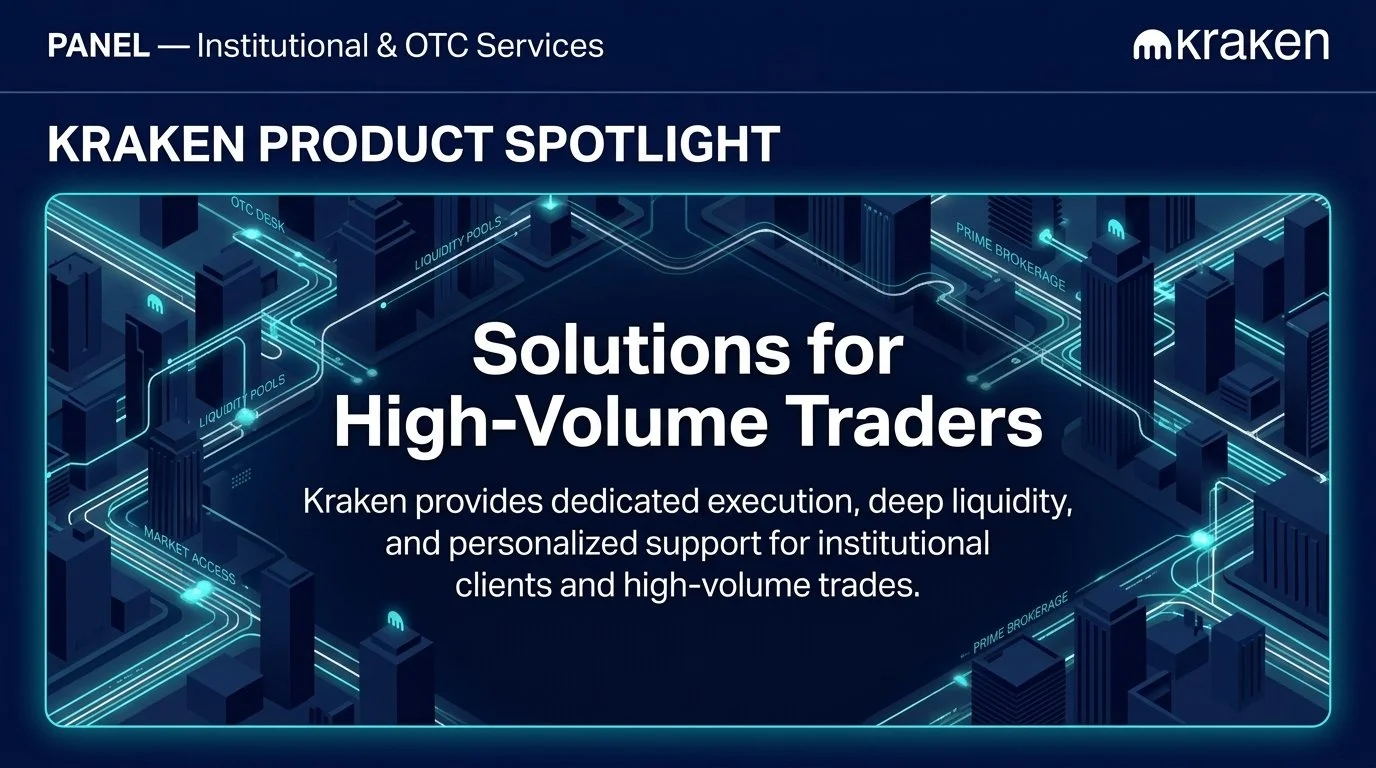 PANEL — Institutional & OTC Services

kraken

KRAKEN PRODUCT SPOTLIGHT

OTC DESK

LIQUIDITY POOLS

PRIME BROKERAGE

LIQUIDITY POOLS

MARKET ACCESS

PRIME BROKERAGE

Solutions for High-Volume Traders

Kraken provides dedicated execution, deep liquidity, and personalized support for institutional clients and high-volume trades.